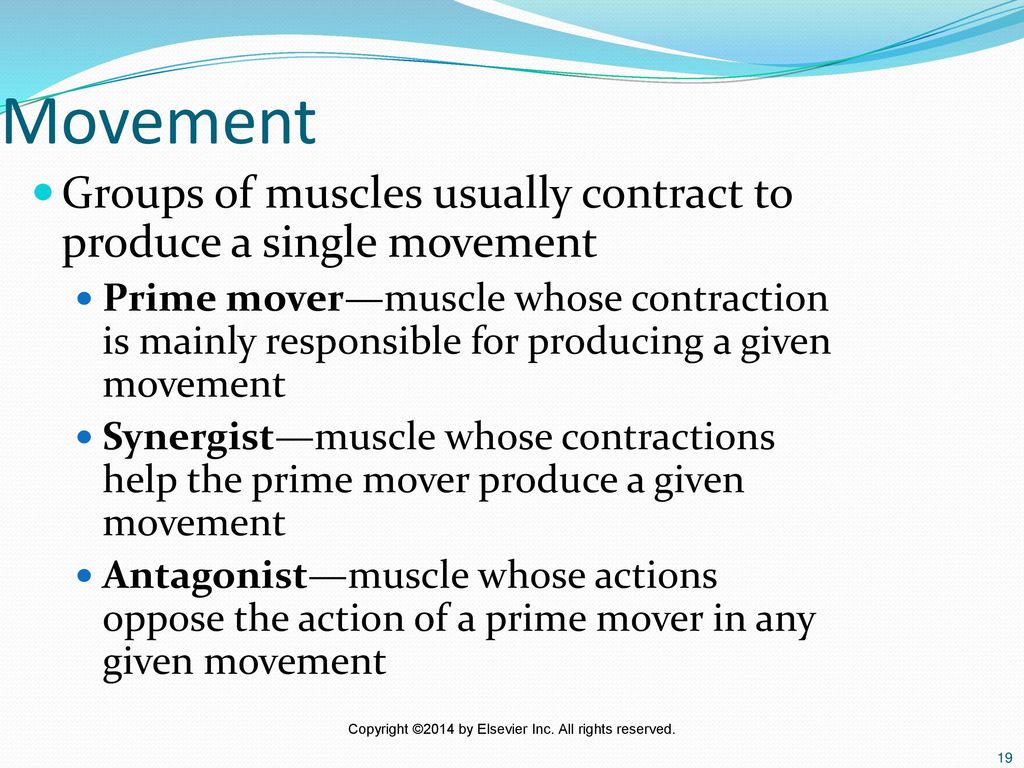 Movement

Groups of muscles usually contract to produce a single movement

Prime mover—muscle whose contraction is mainly responsible for producing a given movement

Synergist—muscle whose contractions help the prime mover produce a given movement

Antagonist—muscle whose actions oppose the action of a prime mover in any given movement

Copyright ©2014 by Elsevier Inc. All rights reserved.

19